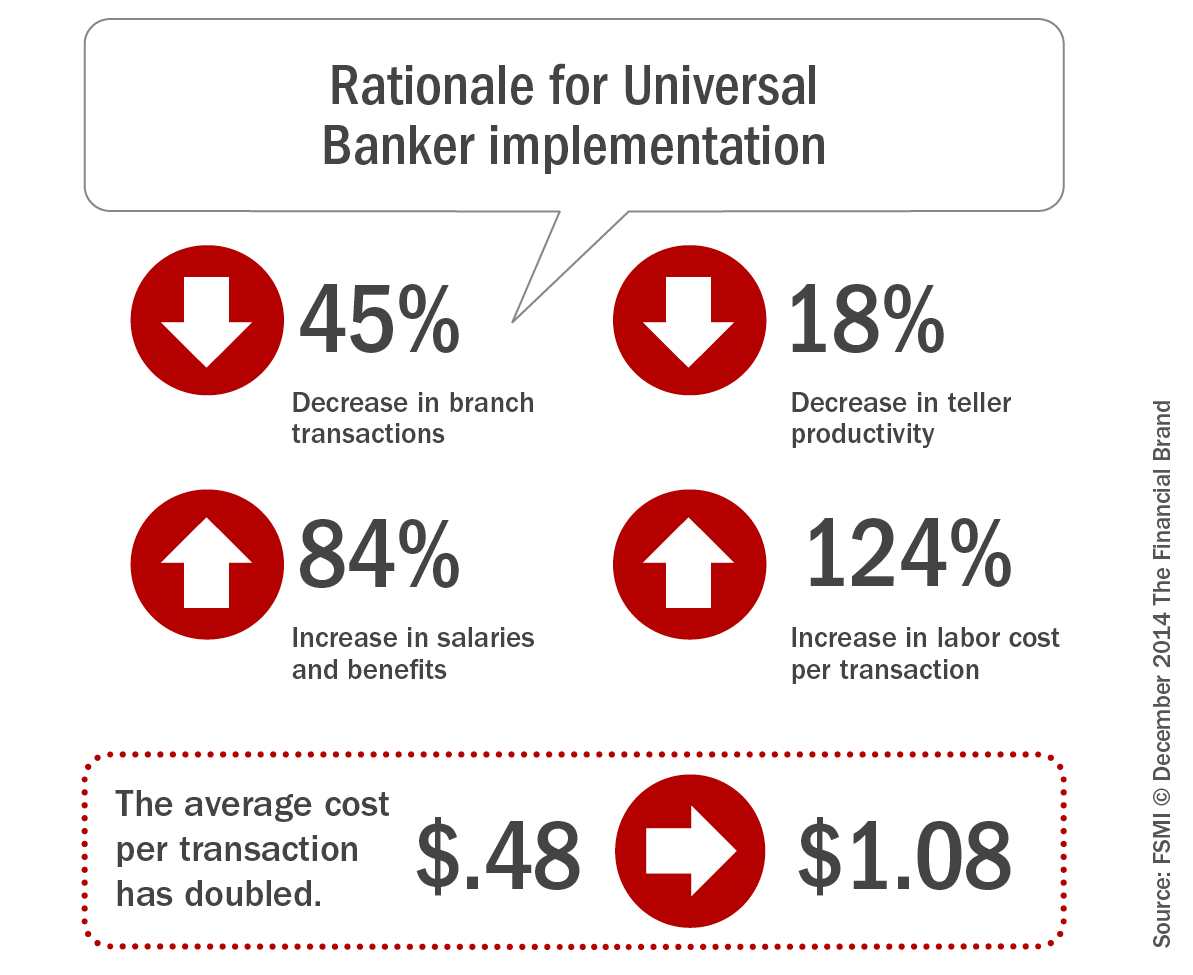 Rationale for Universal Banker implementation

45%
Decrease in branch transactions

18%
Decrease in teller productivity

84%
Increase in salaries and benefits

124%
Increase in labor cost per transaction

The average cost per transaction has doubled.

$.48

$1.08

Source: FSMI © December 2014 The Financial Brand